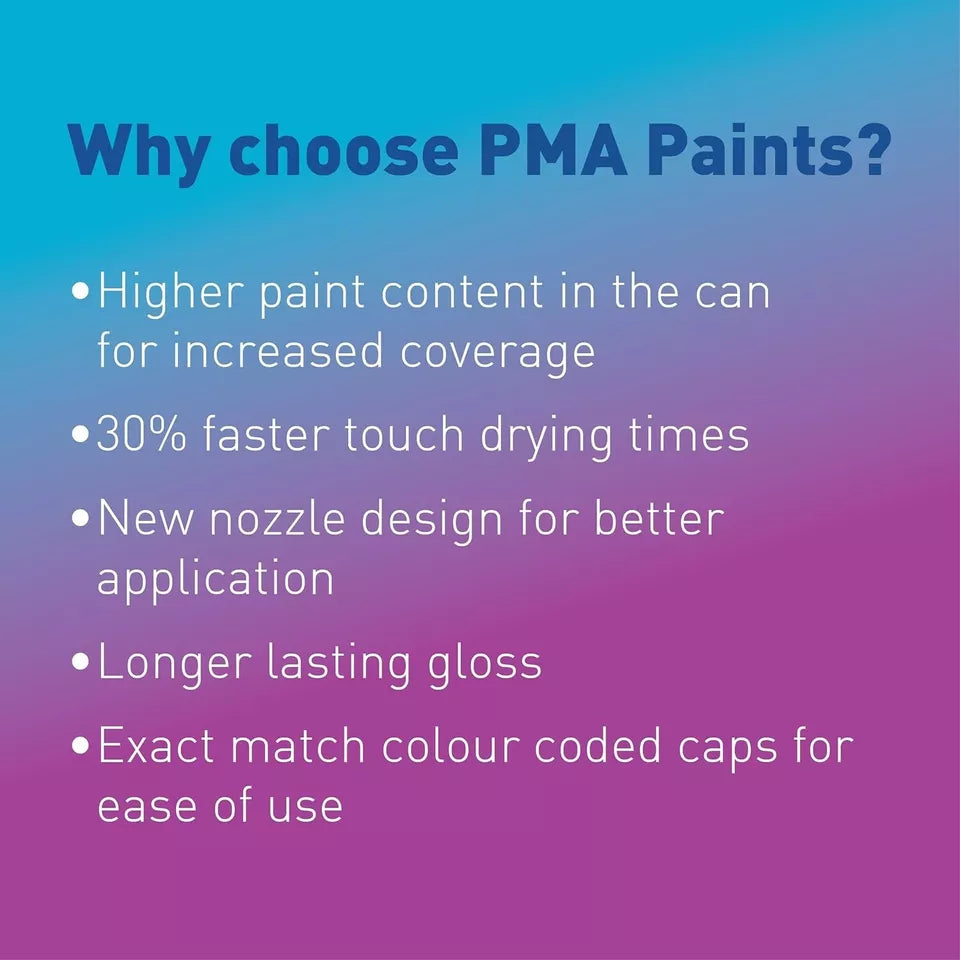 Why choose PMA Paints?

• Higher paint content in the can for increased coverage

• 30% faster touch drying times

• New nozzle design for better application

• Longer lasting gloss

• Exact match colour coded caps for ease of use